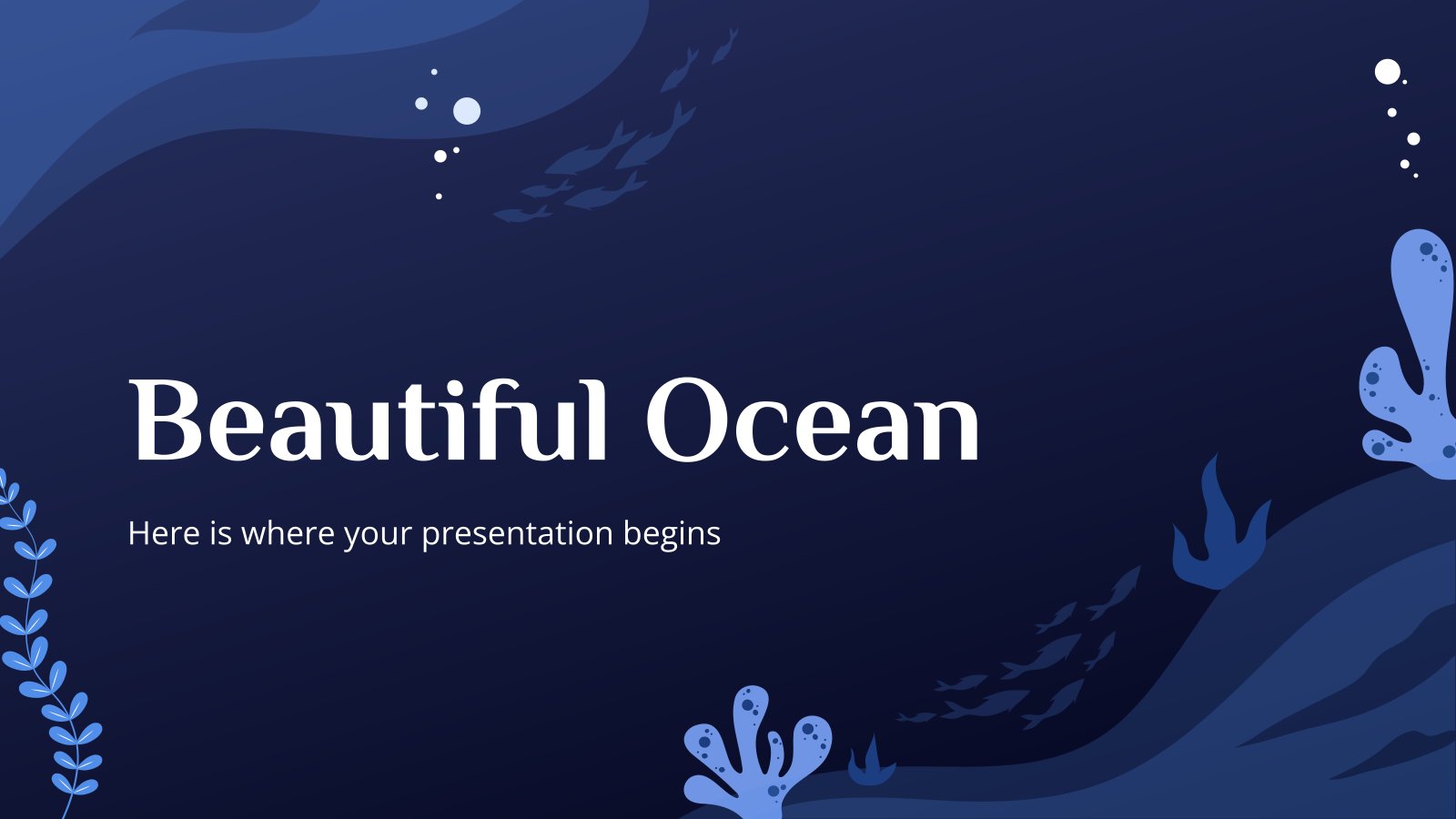 Beautiful Ocean

Here is where your presentation begins